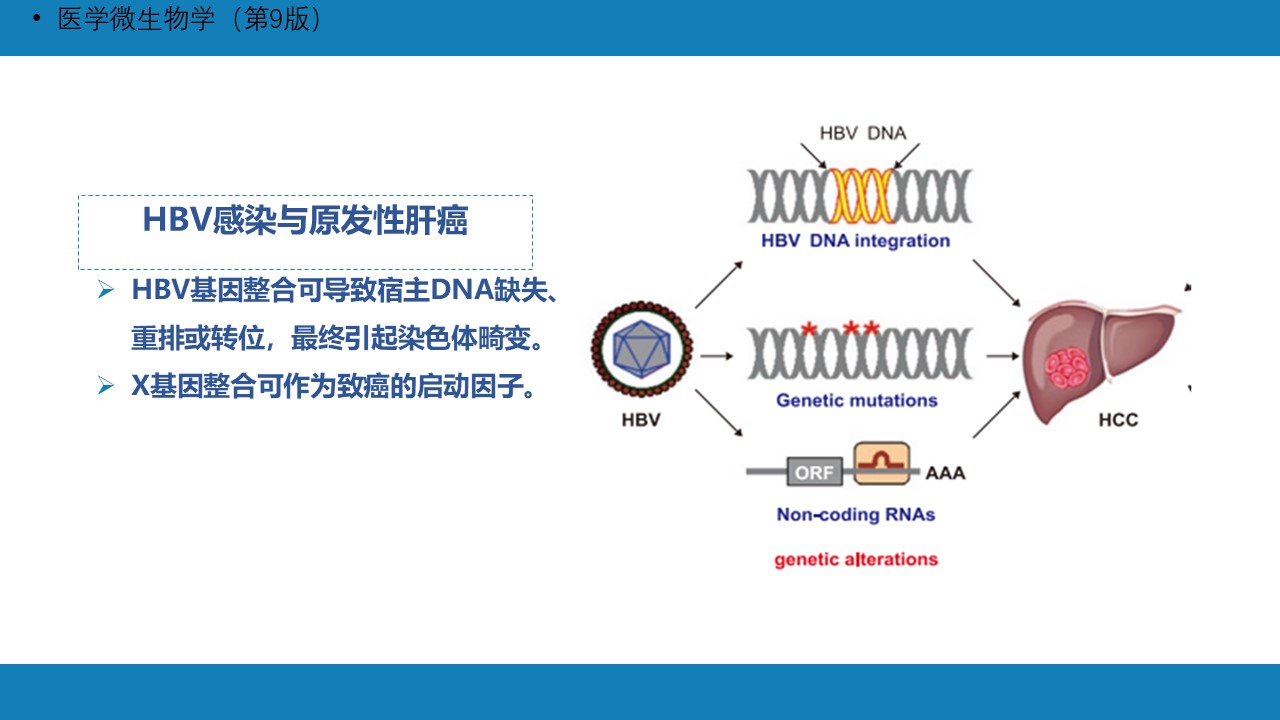 • 医学微生物学（第9版）

HBV感染与原发性肝癌

➢ HBV基因整合可导致宿主DNA缺失、重排或转位，最终引起染色体畸变。

➢ X基因整合可作为致癌的启动因子。

HBV DNA

HBV DNA integration

HBV

Genetic mutations

HCC

ORF

AAA

Non-coding RNAs

genetic alterations